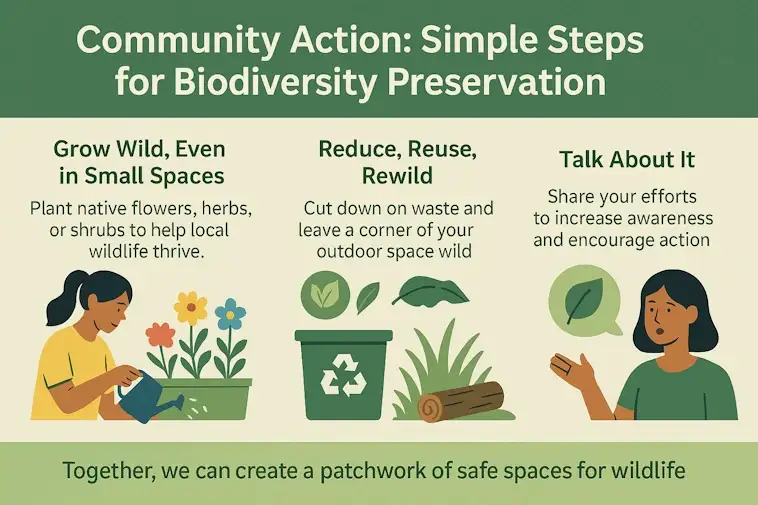 Community Action: Simple Steps for Biodiversity Preservation

Grow Wild, Even in Small Spaces

Plant native flowers, herbs, or shrubs to help local wildlife thrive.

Reduce, Reuse, Rewild

Cut down on waste and leave a corner of your outdoor space wild

Talk About It

Share your efforts to increase awareness and encourage action

Together, we can create a patchwork of safe spaces for wildlife